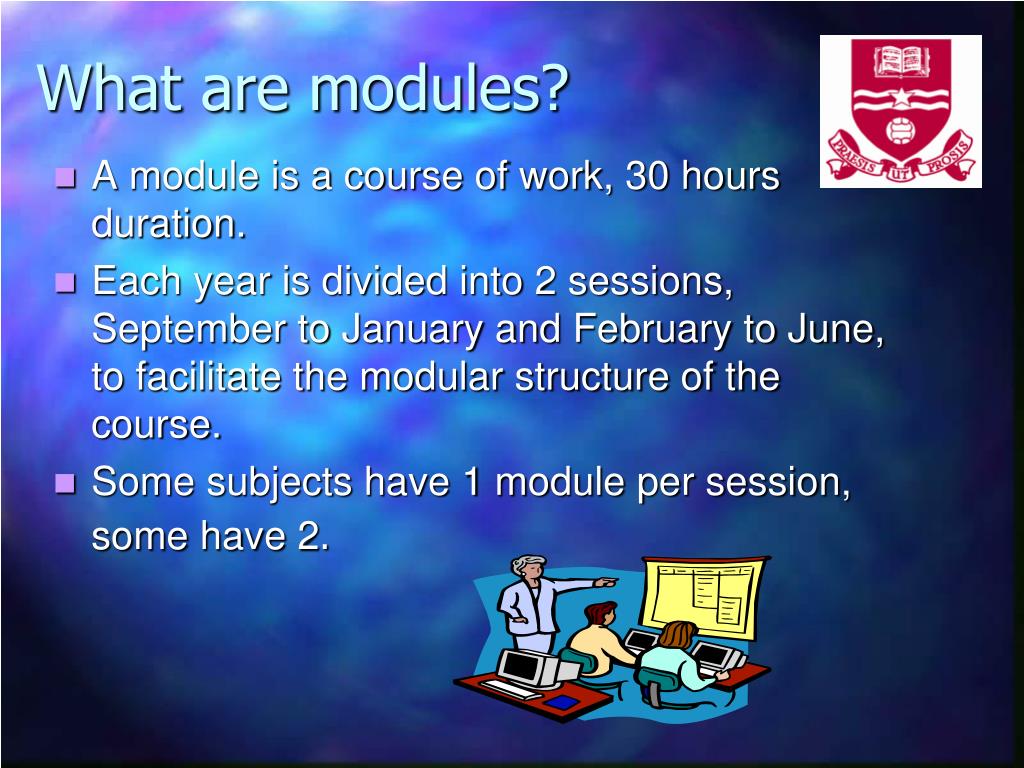 What are modules?

PRAESIS UT PROSIS

- A module is a course of work, 30 hours duration.
- Each year is divided into 2 sessions, September to January and February to June, to facilitate the modular structure of the course.
- Some subjects have 1 module per session, some have 2.